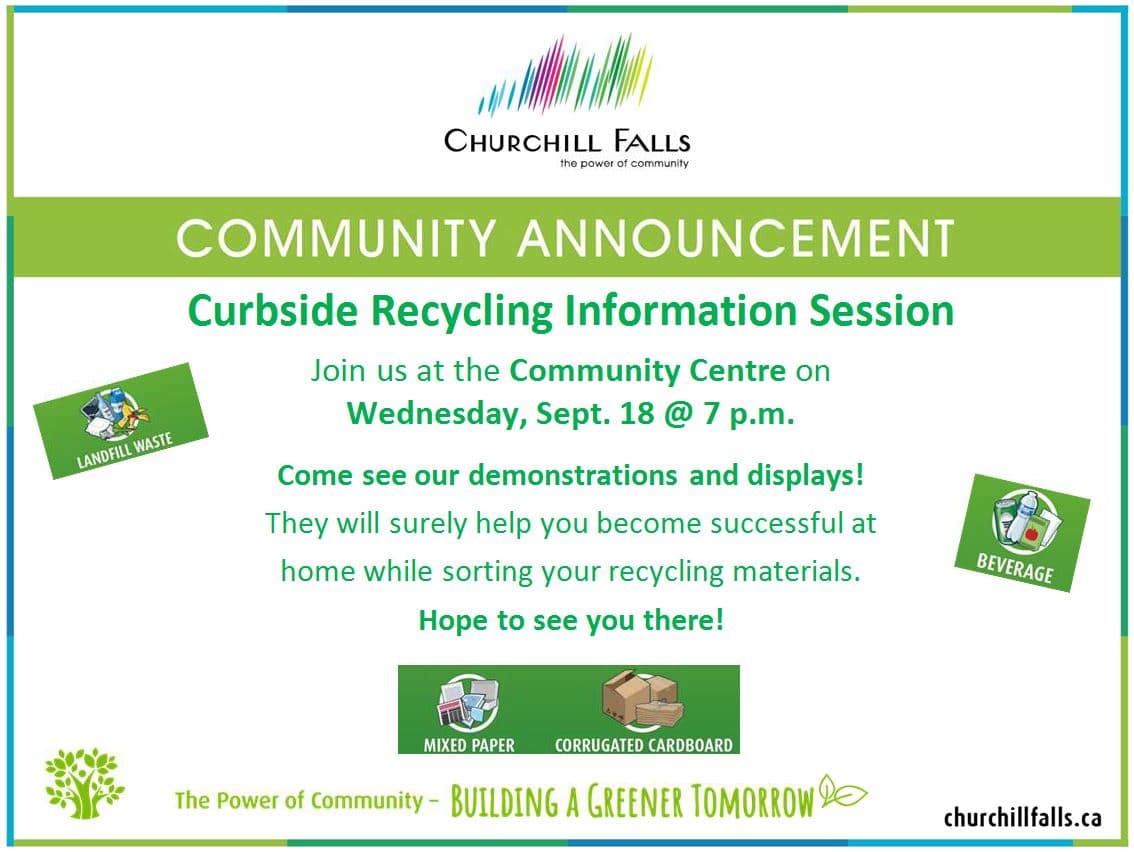 CHURCHILL FALLS
the power of community

COMMUNITY ANNOUNCEMENT

Curbside Recycling Information Session

Join us at the Community Centre on Wednesday, Sept. 18 @ 7 p.m.

LANDFILL WASTE

Come see our demonstrations and displays!

They will surely help you become successful at home while sorting your recycling materials.

BEVERAGE

Hope to see you there!

MIXED PAPER

CORRUGATED CARDBOARD

The Power of Community - BUILDING A GREENER TOMORROW

churchillfalls.ca